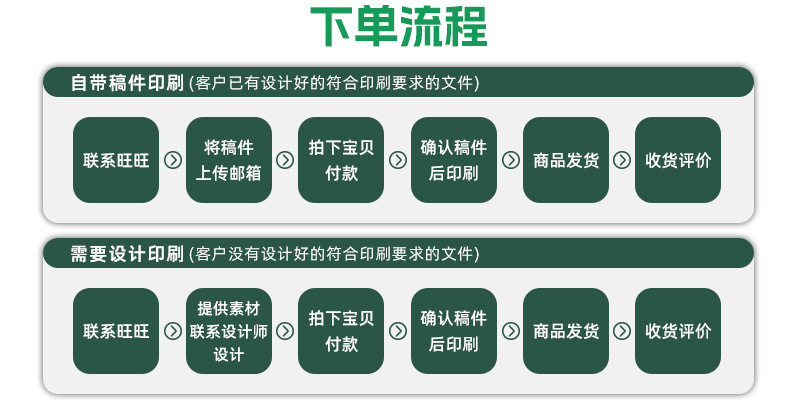 下单流程

自带稿件印刷 (客户已有设计好的符合印刷要求的文件)

联系旺旺
将稿件上传邮箱
拍下宝贝付款
确认稿件后印刷
商品发货
收货评价

需要设计印刷 (客户没有设计好的符合印刷要求的文件)

联系旺旺
提供素材联系设计师设计
拍下宝贝付款
确认稿件后印刷
商品发货
收货评价